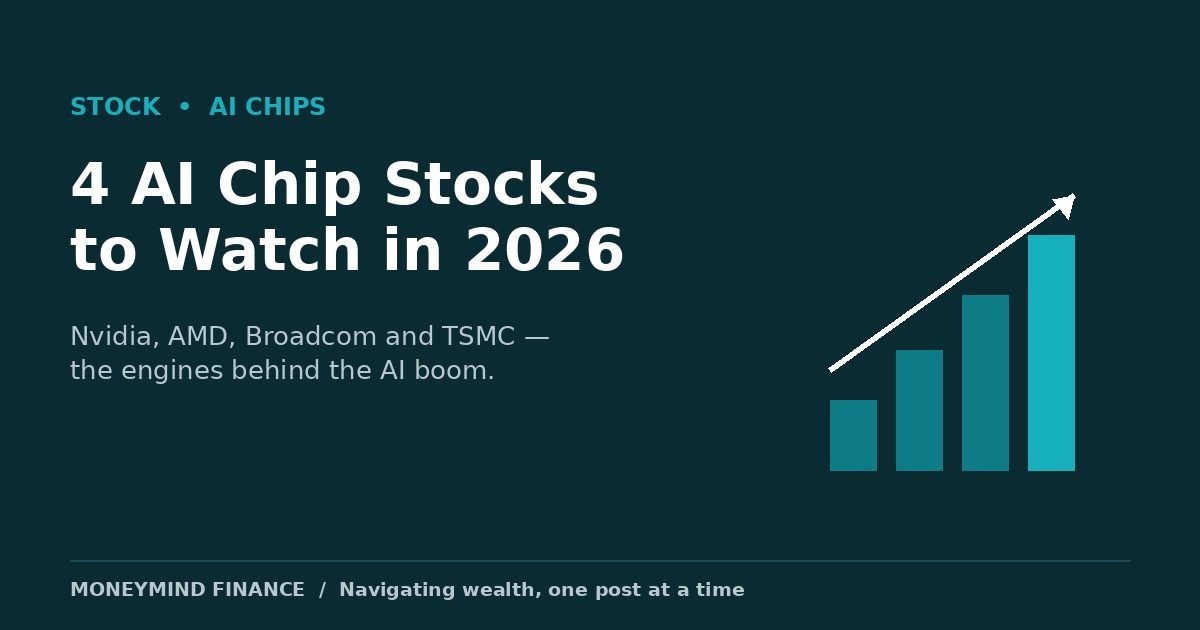 STOCK • AI CHIPS

4 AI Chip Stocks to Watch in 2026

Nvidia, AMD, Broadcom and TSMC — the engines behind the AI boom.

MONEYMIND FINANCE / Navigating wealth, one post at a time